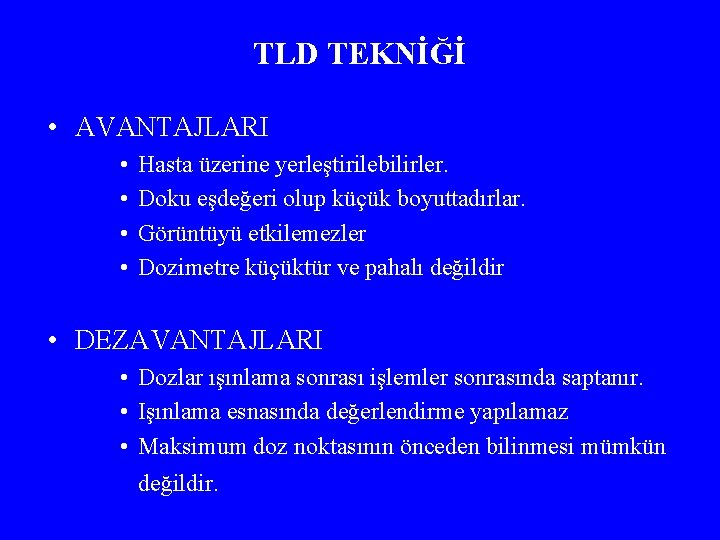 TLD TEKNİĞİ

• AVANTAJLARI
• Hasta üzerine yerleştirilebilirler.
• Doku eşdeğeri olup küçük boyuttadırlar.
• Görüntüyü etkilemezler
• Dozimetre küçüktür ve pahalı değildir

• DEZAVANTAJLARI
• Dozlar ışınlama sonrası işlemler sonrasında saptanır.
• Işınlama esnasında değerlendirme yapılamaz
• Maksimum doz noktasının önceden bilinmesi mümkün değildir.